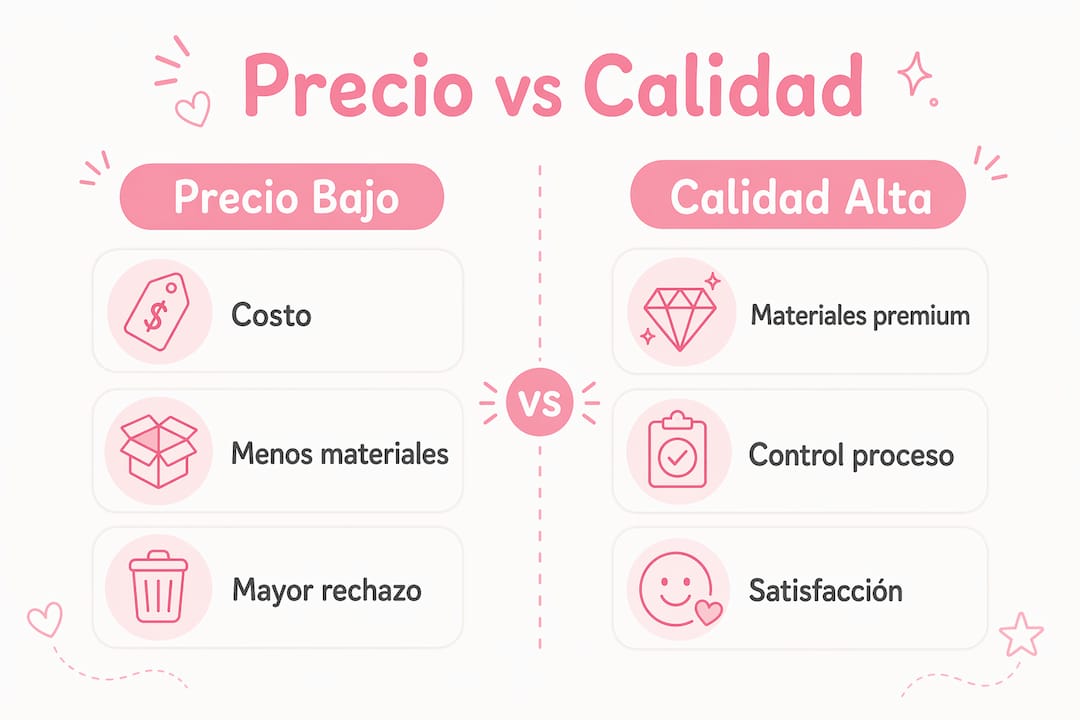 Precio vs Calidad

Precio Bajo

$

Costo

Menos materiales

Mayor rechazo

VS

Calidad Alta

Materiales premium

Control proceso

Satisfacción